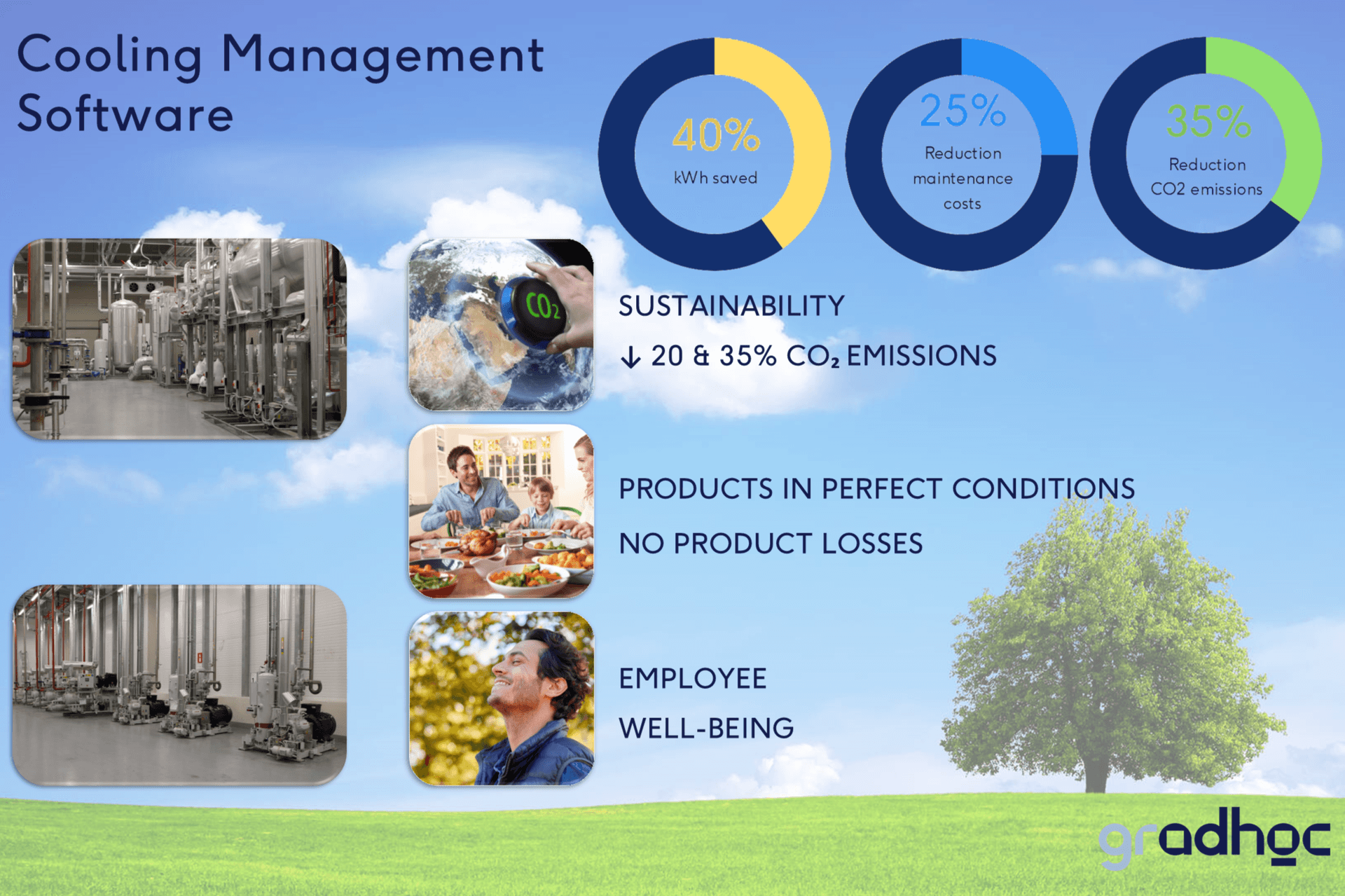 Cooling Management Software

40%
kWh saved

25%
Reduction maintenance costs

35%
Reduction CO2 emissions

$CO_2$

SUSTAINABILITY

↓ 20 & 35% $CO_2$ EMISSIONS

PRODUCTS IN PERFECT CONDITIONS

NO PRODUCT LOSSES

EMPLOYEE

WELL-BEING

gradhoc